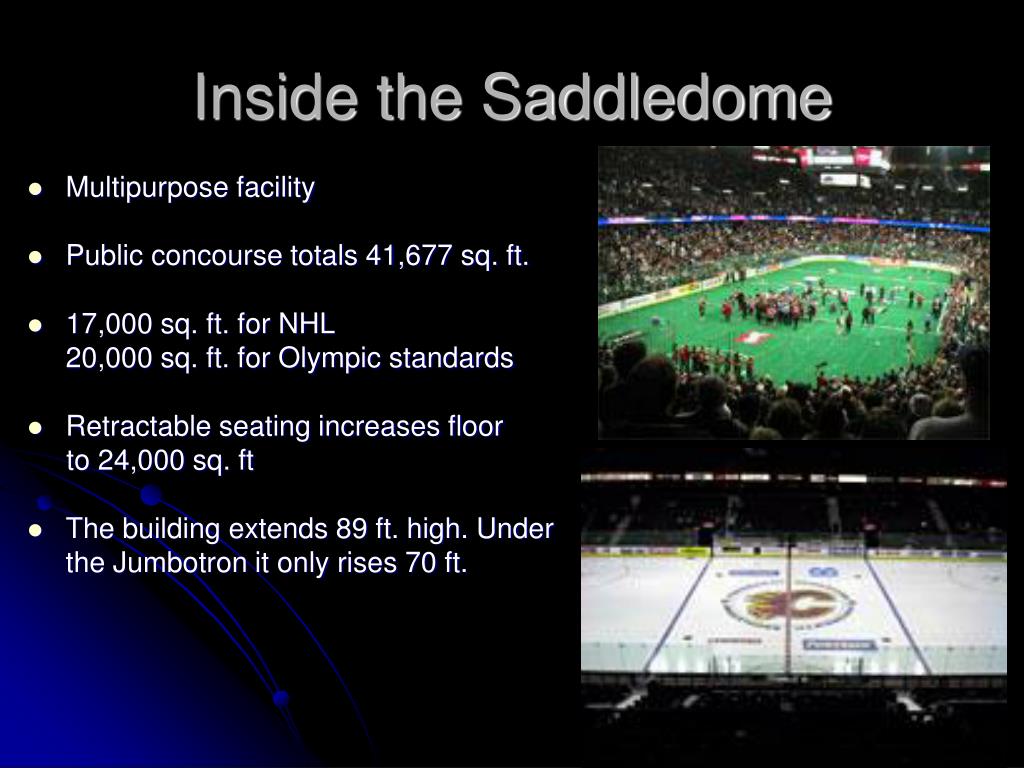 Inside the Saddledome

- Multipurpose facility
- Public concourse totals 41,677 sq. ft.
- 17,000 sq. ft. for NHL
20,000 sq. ft. for Olympic standards
- Retractable seating increases floor to 24,000 sq. ft
- The building extends 89 ft. high. Under the Jumbotron it only rises 70 ft.